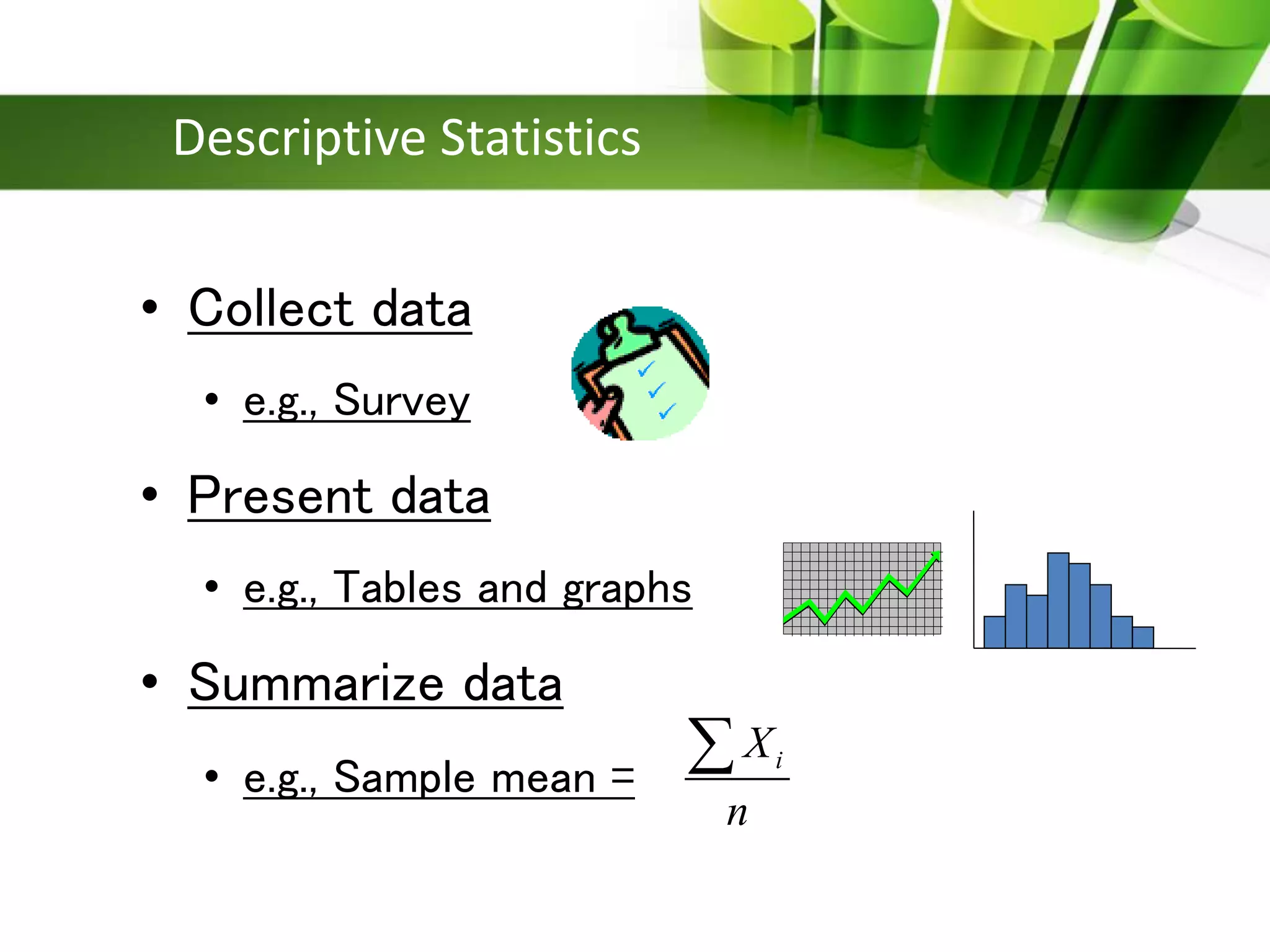 Descriptive Statistics

• Collect data
  • e.g., Survey

• Present data
  • e.g., Tables and graphs

• Summarize data
  • e.g., Sample mean = $\frac{\sum X_i}{n}$